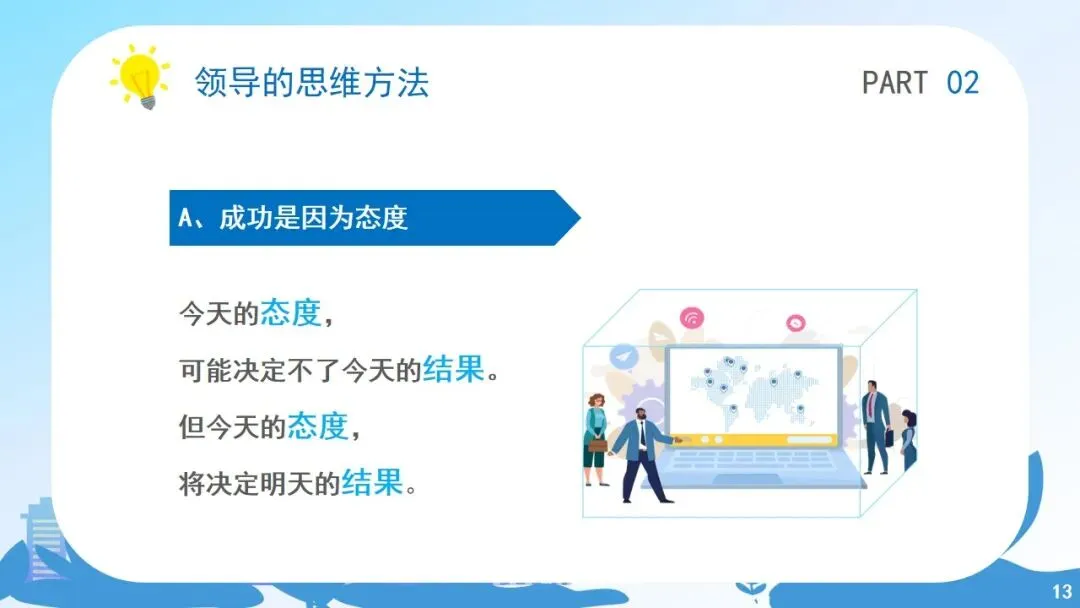 领导的思维方法

PART 02

A、成功是因为态度

今天的态度，

可能决定不了今天的结果。

但今天的态度，

将决定明天的结果。

13